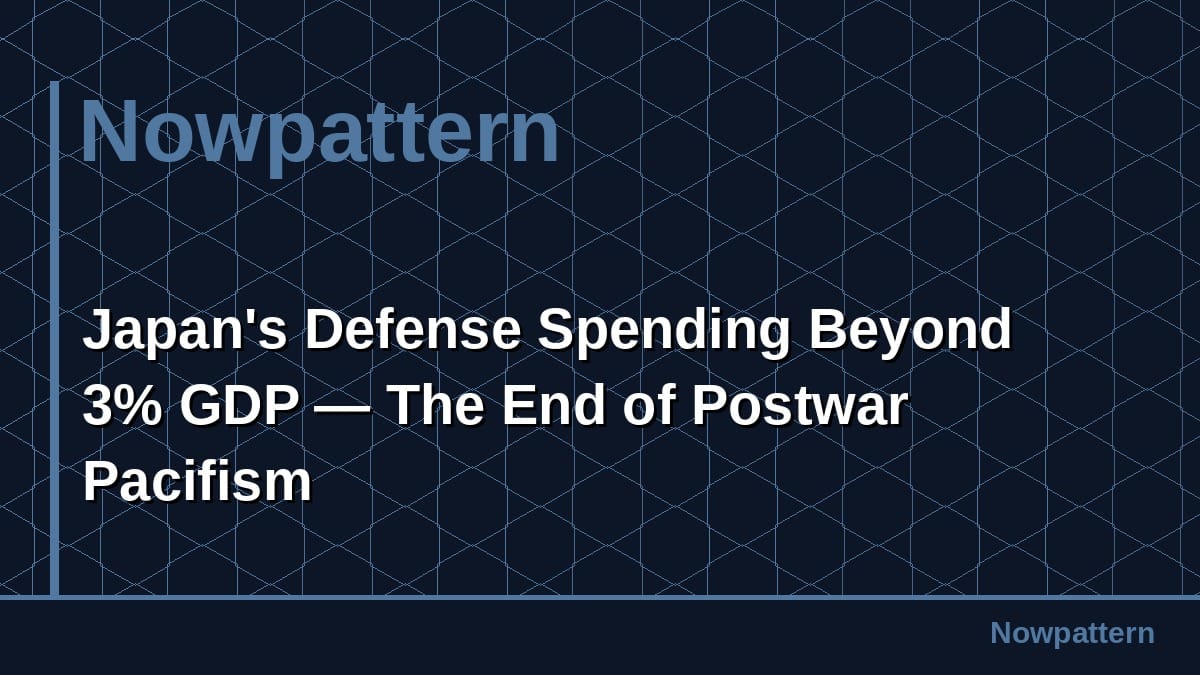 Nowpattern

Japan's Defense Spending Beyond 3% GDP — The End of Postwar Pacifism

Nowpattern